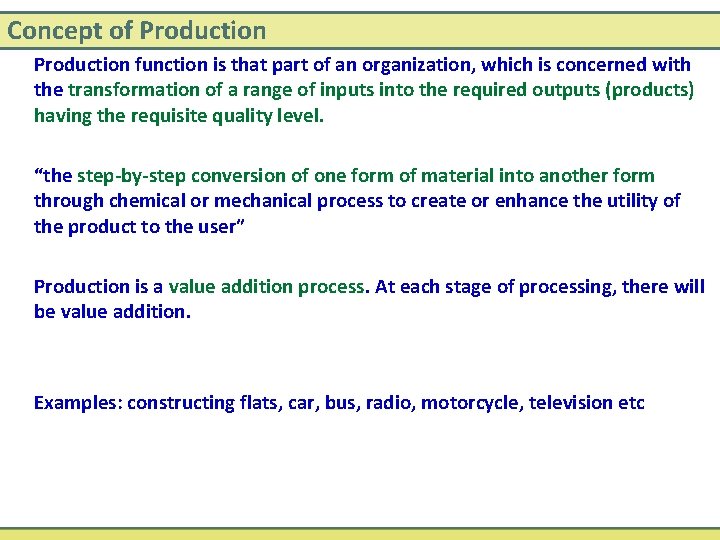 Concept of Production

Production function is that part of an organization, which is concerned with the transformation of a range of inputs into the required outputs (products) having the requisite quality level.

“the step-by-step conversion of one form of material into another form through chemical or mechanical process to create or enhance the utility of the product to the user”

Production is a value addition process. At each stage of processing, there will be value addition.

Examples: constructing flats, car, bus, radio, motorcycle, television etc